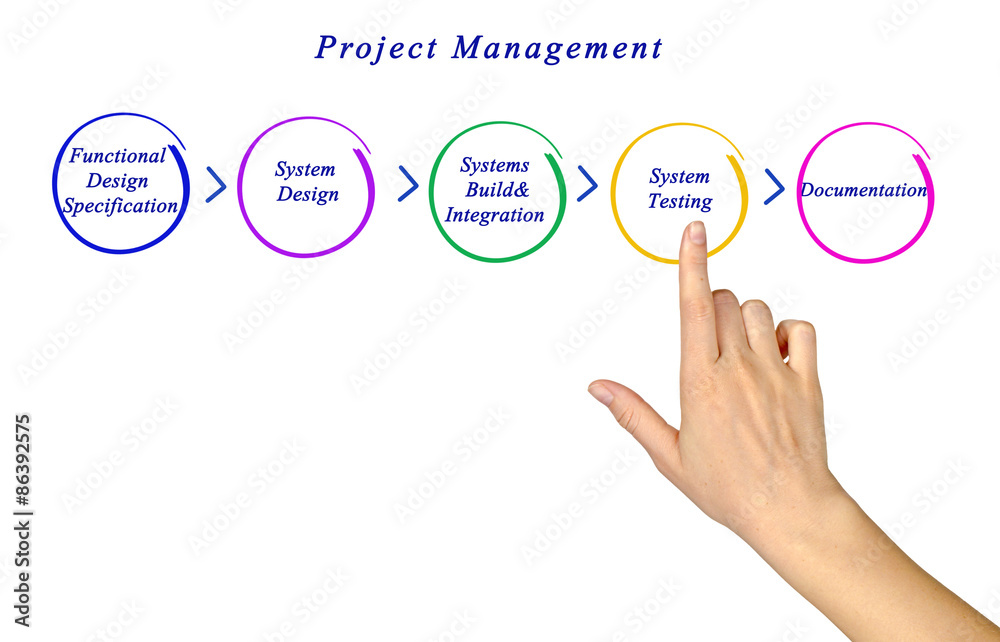 Project Management

Functional Design Specification

System Design

Systems Build& Integration

System Testing

Documentation

Adobe Stock | #86392575